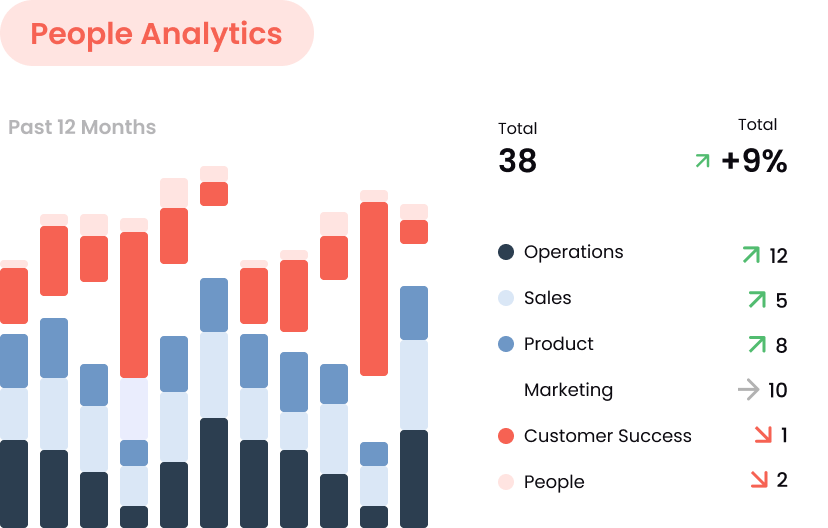 People Analytics

Past 12 Months

Total
38

Total
+9%

Operations 12
Sales 5
Product 8
Marketing 10
Customer Success 1
People 2